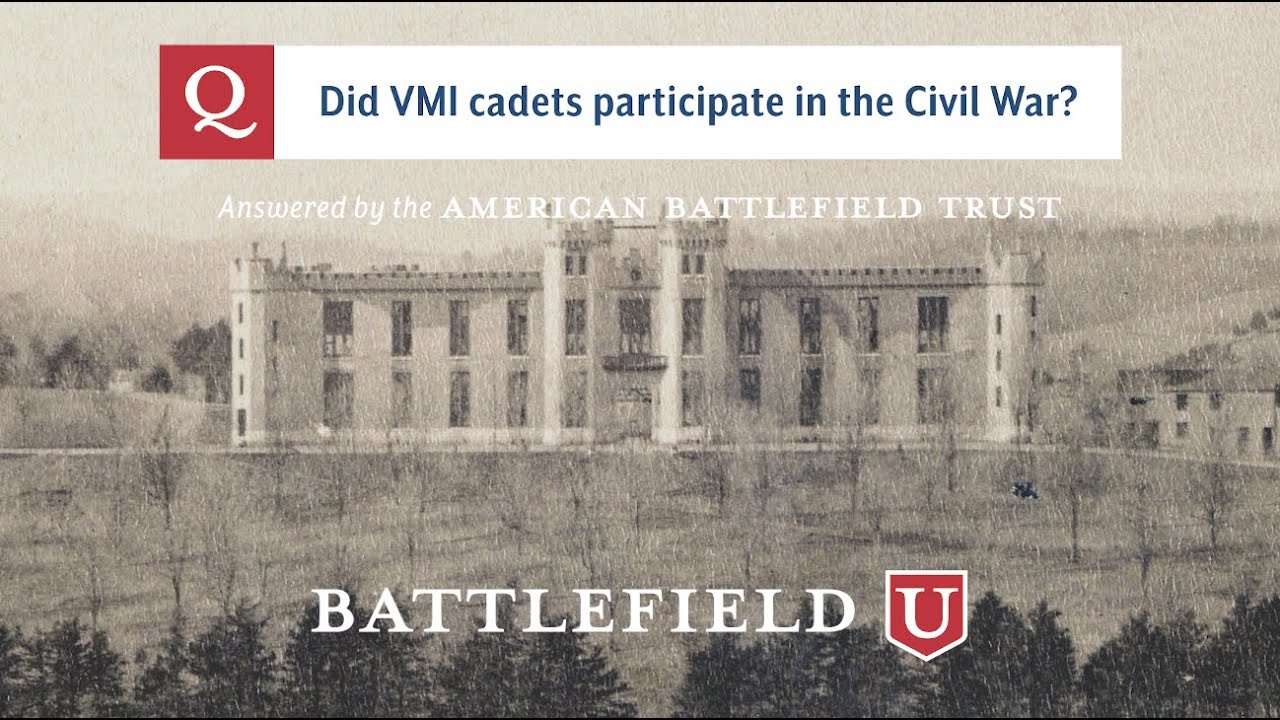 Q Did VMI cadets participate in the Civil War?

Answered by the AMERICAN BATTLEFIELD TRUST

BATTLEFIELD U